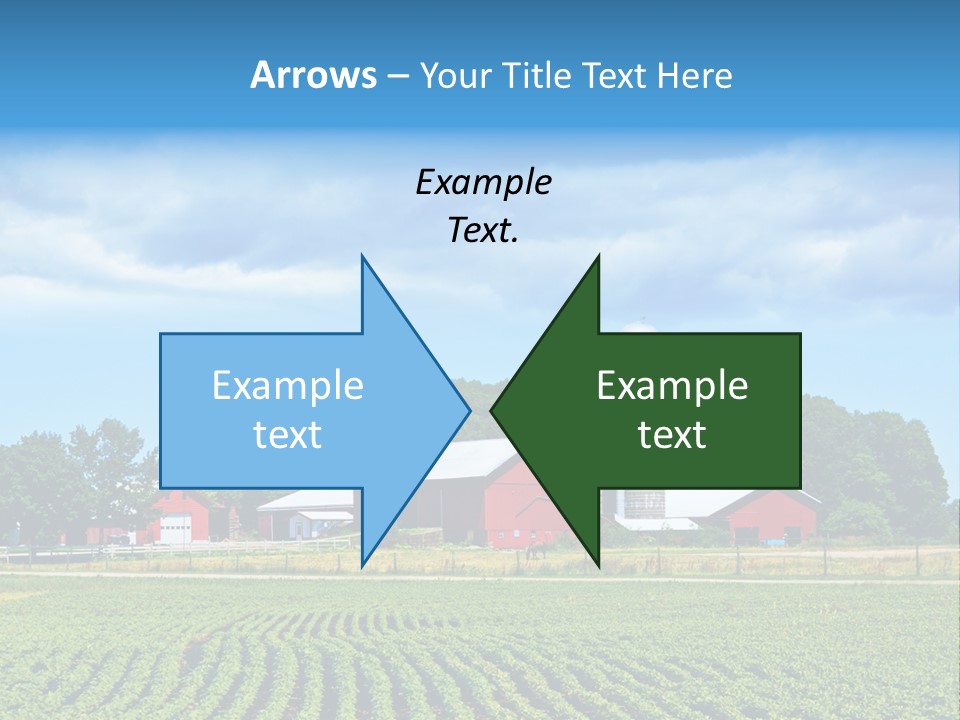 Arrows – Your Title Text Here

Example Text.

Example text

Example text